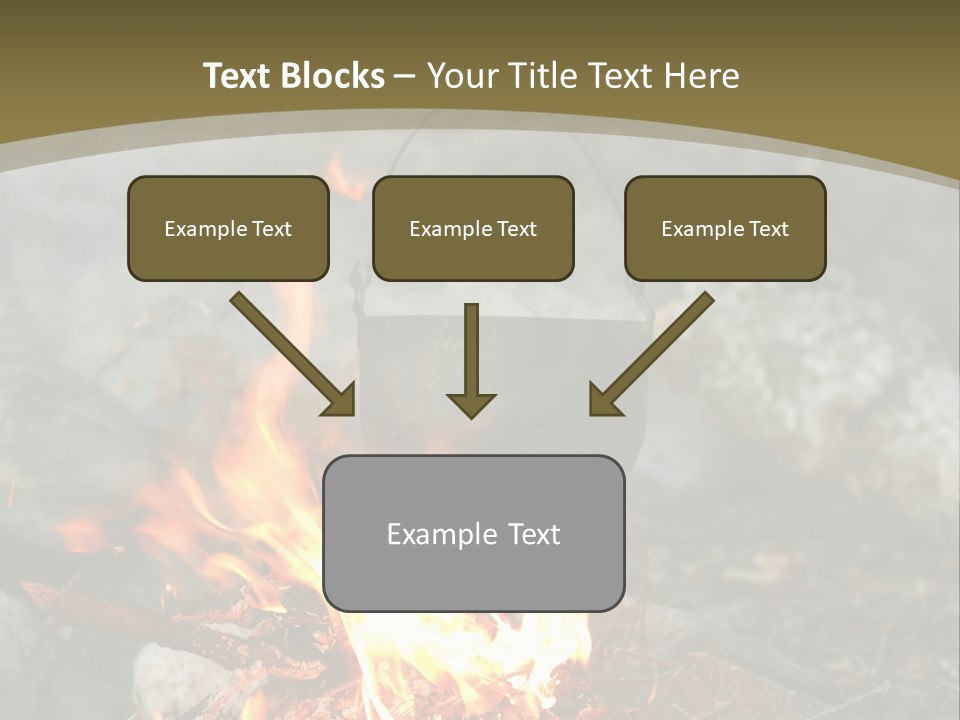 Text Blocks – Your Title Text Here

Example Text

Example Text

Example Text

Example Text